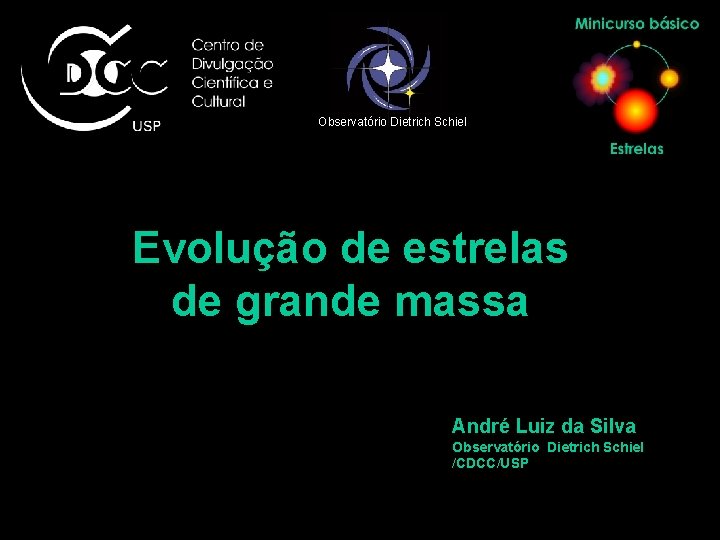 CDCC
USP

Centro de Divulgação Científica e Cultural

Observatório Dietrich Schiel

Minicurso básico

Estrelas

Evolução de estrelas de grande massa

André Luiz da Silva
Observatório Dietrich Schiel /CDCC/USP